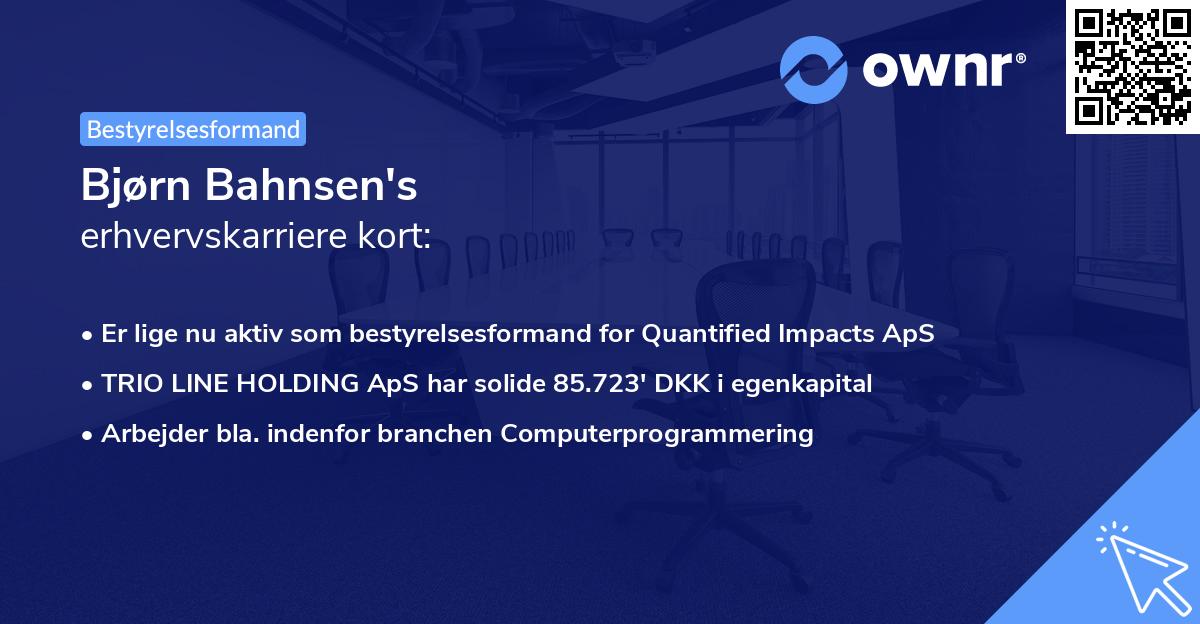 ownr®

Bestyrelsesformand

Bjørn Bahnsen's
erhvervskarriere kort:

• Er lige nu aktiv som bestyrelsesformand for Quantified Impacts ApS
• TRIO LINE HOLDING ApS har solide 85.723' DKK i egenkapital
• Arbejder bla. indenfor branchen Computerprogrammering